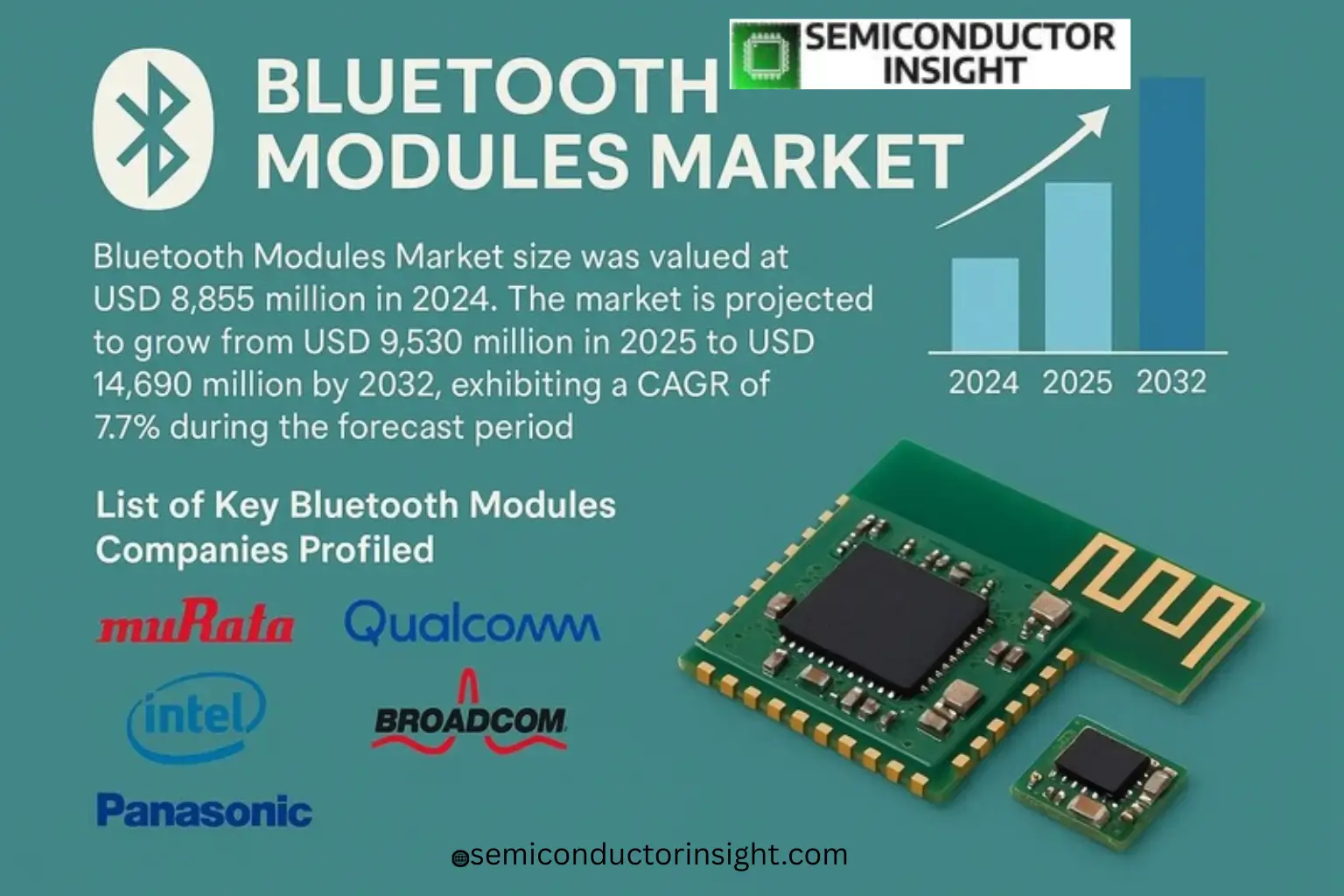 SEMICONDUCTOR INSIGHT

BLUETOOTH MODULES MARKET

Bluetooth Modules Market size was valued at USD 8,855 million in 2024. The market is projected to grow from USD 9,530 million in 2025 to USD 14,690 million by 2032, exhibiting a CAGR of 7.7% during the forecast period

2024 2025 2032

List of Key Bluetooth Modules Companies Profiled

muRata
Qualcomm
intel
BROADCOM
Panasonic

semiconductorinsight.com